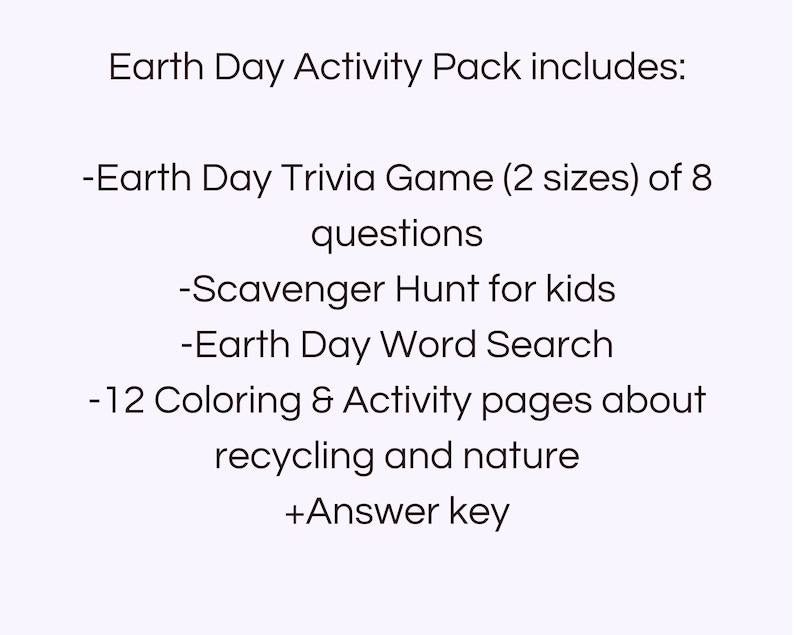 Earth Day Activity Pack includes:

-Earth Day Trivia Game (2 sizes) of 8 questions
-Scavenger Hunt for kids
-Earth Day Word Search
-12 Coloring & Activity pages about recycling and nature
+Answer key